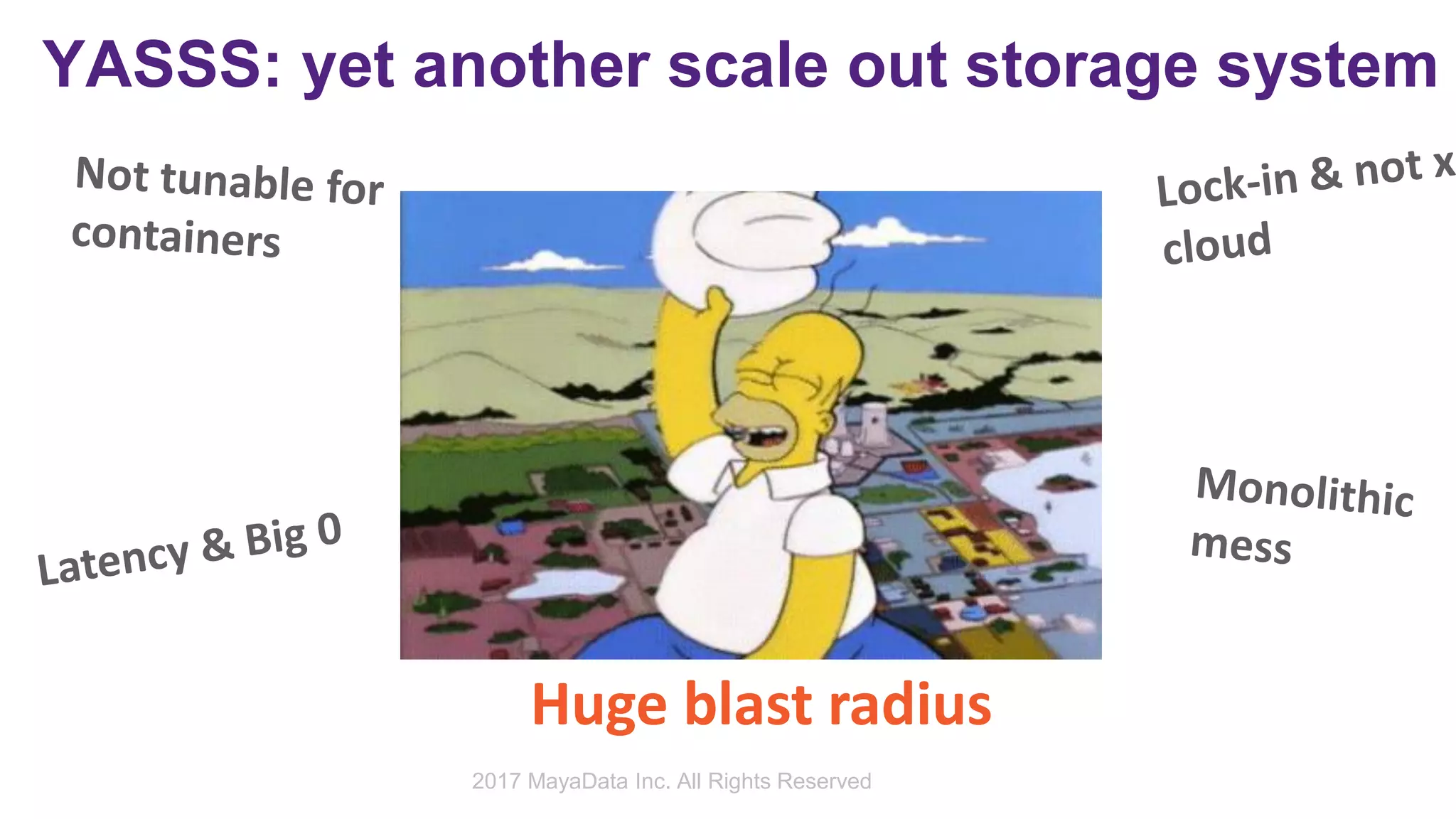 YASSS: yet another scale out storage system

Not tunable for containers

Lock-in & not x cloud

Latency & Big 0

Monolithic mess

Huge blast radius

2017 MayaData Inc. All Rights Reserved